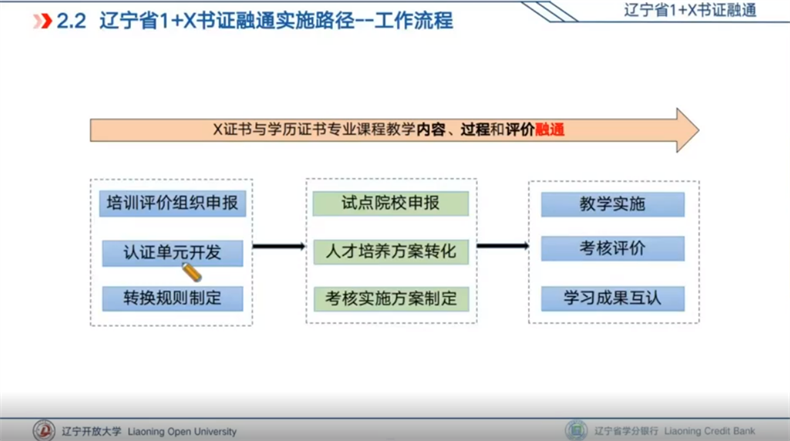 2.2 辽宁省1+X书证融通实施路径--工作流程

辽宁省1+X书证融通

X证书与学历证书专业课程教学内容、过程和评价融通

培训评价组织申报

认证单元开发

转换规则制定

试点院校申报

人才培养方案转化

考核实施方案制定

教学实施

考核评价

学习成果互认

辽宁开放大学 Liaoning Open University

辽宁省学分银行 Liaoning Credit Bank